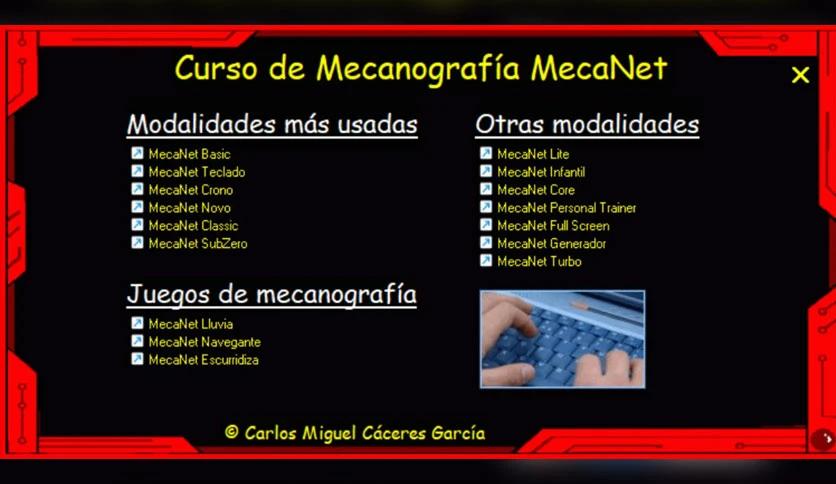 Curso de Mecanografía MecaNet

×

Modalidades más usadas

MecaNet Basic
MecaNet Teclado
MecaNet Crono
MecaNet Novo
MecaNet Classic
MecaNet SubZero

Juegos de mecanografía

MecaNet Lluvia
MecaNet Navegante
MecaNet Escurridiza

Otras modalidades

MecaNet Lite
MecaNet Infantil
MecaNet Core
MecaNet Personal Trainer
MecaNet Full Screen
MecaNet Generador
MecaNet Turbo

© Carlos Miguel Cáceres García